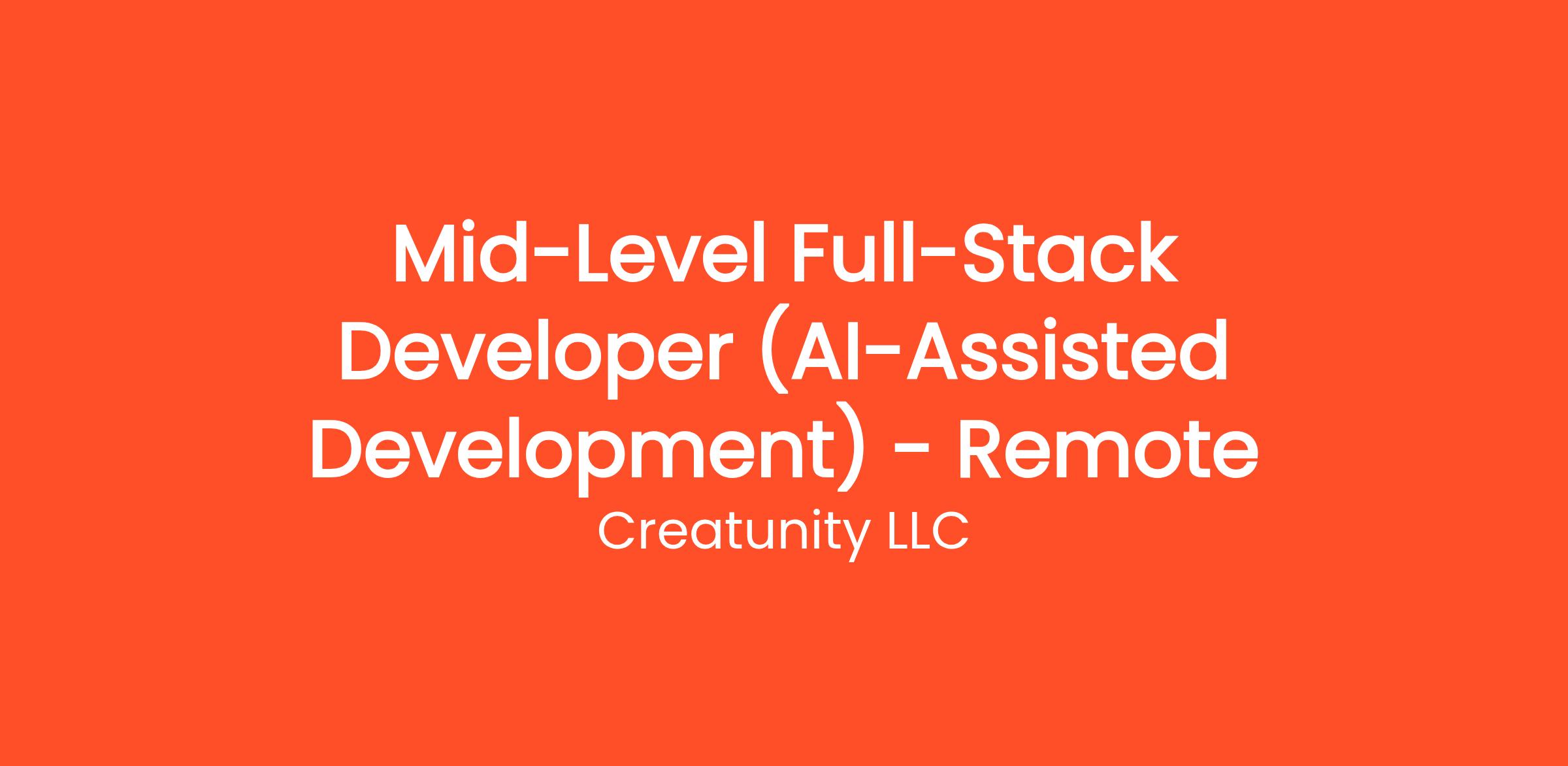 Mid-Level Full-Stack Developer (AI-Assisted Development) - Remote

Creatunity LLC